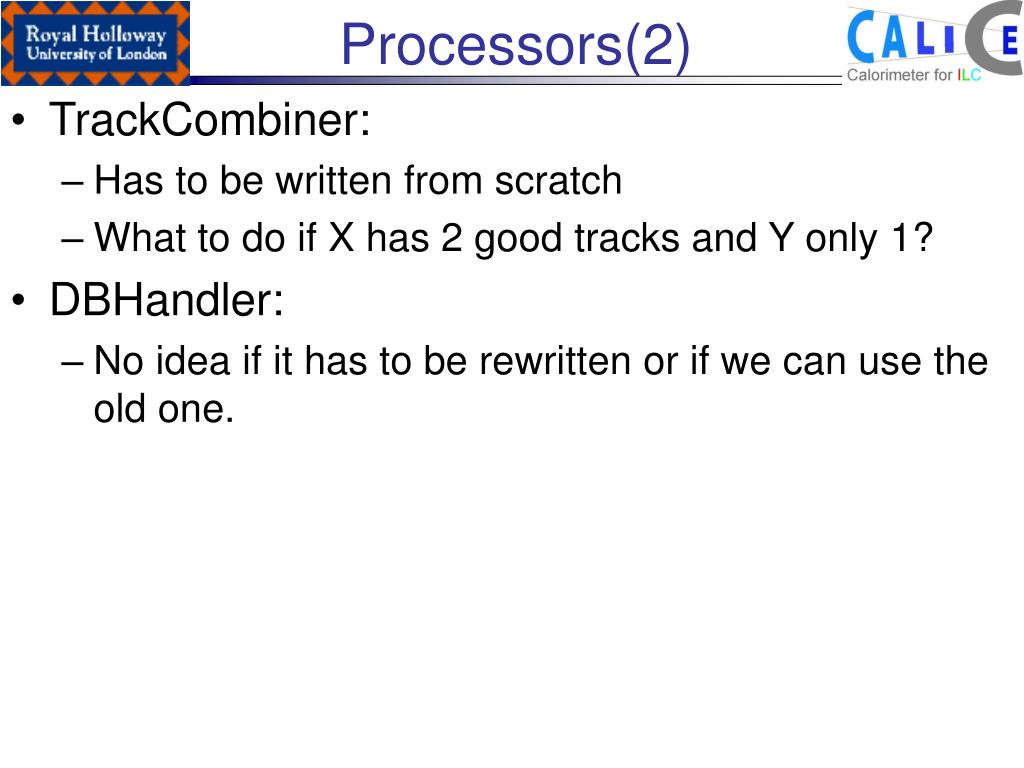 Royal Holloway
University of London

Processors(2)

CALICE
Calorimeter for ILC

• TrackCombiner:
– Has to be written from scratch
– What to do if X has 2 good tracks and Y only 1?
• DBHandler:
– No idea if it has to be rewritten or if we can use the old one.